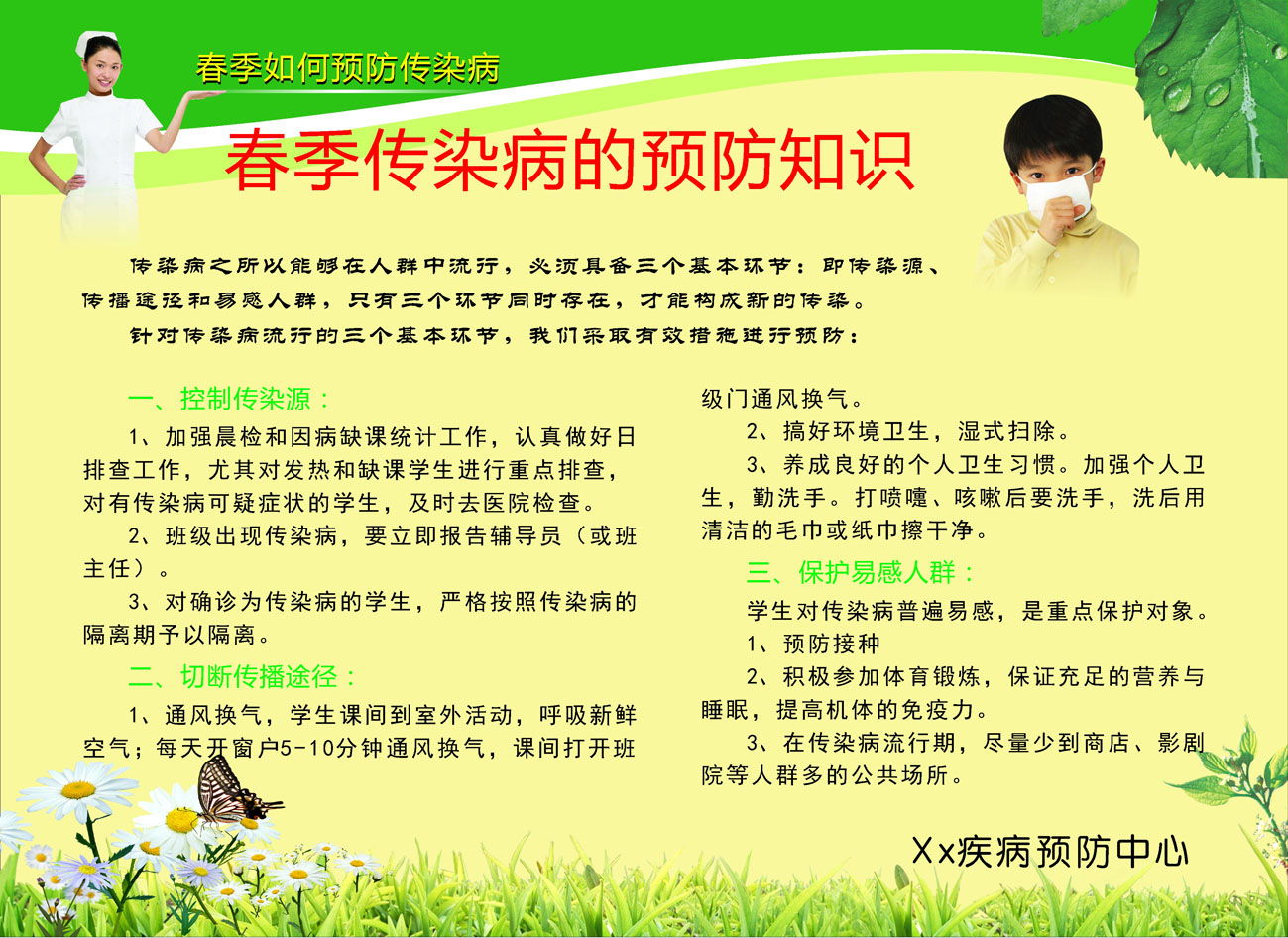 春季如何预防传染病

春季传染病的预防知识

传染病之所以能够在人群中流行，必须具备三个基本环节：即传染源、传播途径和易感人群，只有三个环节同时存在，才能构成新的传染。

针对传染病流行的三个基本环节，我们采取有效措施进行预防：

一、控制传染源：

1、加强晨检和因病缺课统计工作，认真做好日排查工作，尤其对发热和缺课学生进行重点排查，对有传染病可疑症状的学生，及时去医院检查。

2、班级出现传染病，要立即报告辅导员（或班主任）。

3、对确诊为传染病的学生，严格按照传染病的隔离期予以隔离。

二、切断传播途径：

1、通风换气，学生课间到室外活动，呼吸新鲜空气；每天开窗户5-10分钟通风换气，课间打开班级门通风换气。

2、搞好环境卫生，湿式扫除。

3、养成良好的个人卫生习惯。加强个人卫生，勤洗手。打喷嚏、咳嗽后要洗手，洗后用清洁的毛巾或纸巾擦干净。

三、保护易感人群：

学生对传染病普遍易感，是重点保护对象。

1、预防接种

2、积极参加体育锻炼，保证充足的营养与睡眠，提高机体的免疫力。

3、在传染病流行期，尽量少到商店、影剧院等人群多的公共场所。

Xx疾病预防中心